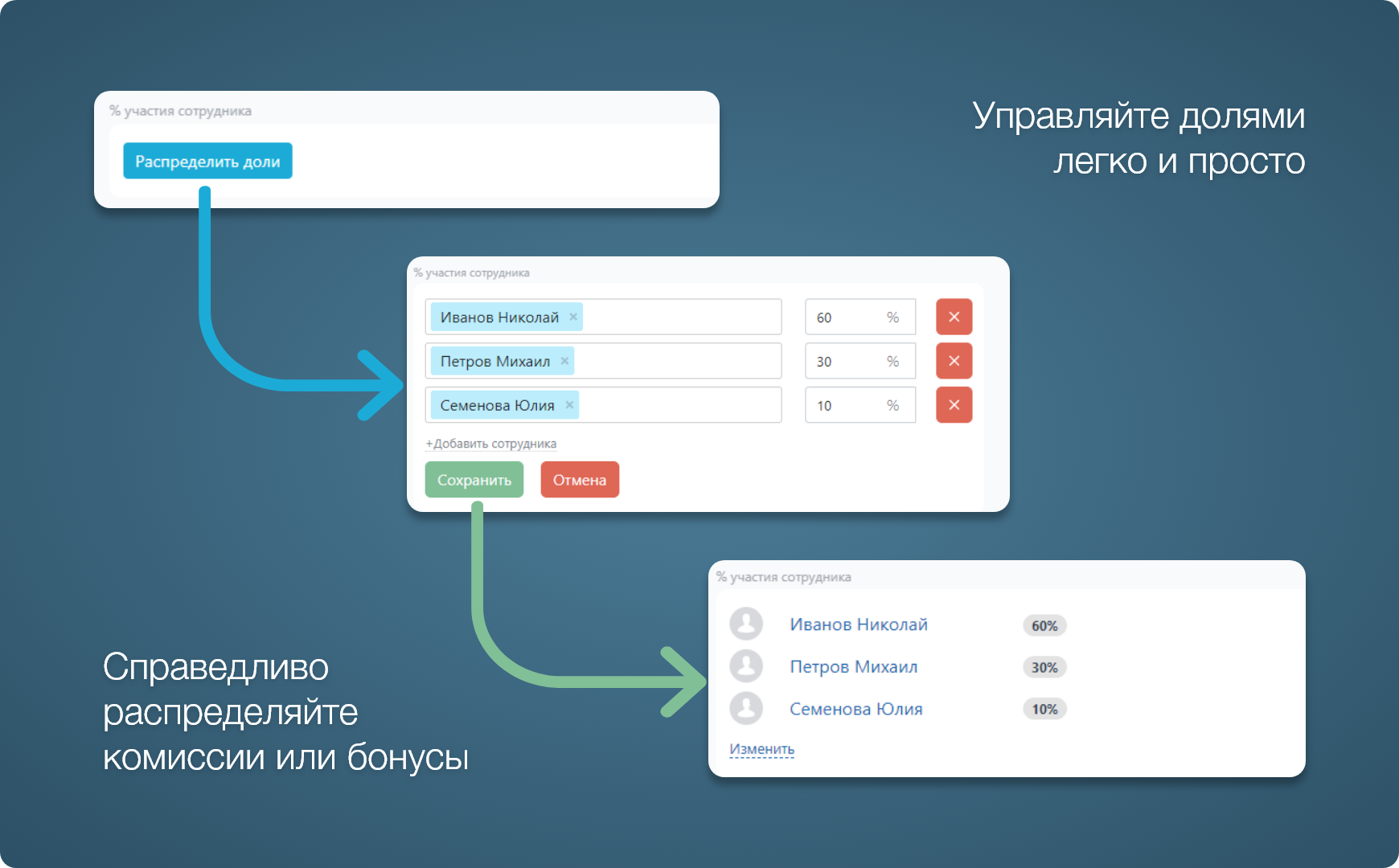 % участия сотрудника

Распределить доли

Управляйте долями легко и просто

% участия сотрудника

Иванов Николай × 60 % ×

Петров Михаил × 30 % ×

Семенова Юлия × 10 % ×

+Добавить сотрудника

Сохранить Отмена

% участия сотрудника

Иванов Николай 60%

Петров Михаил 30%

Семенова Юлия 10%

Изменить

Справедливо распределяйте комиссии или бонусы